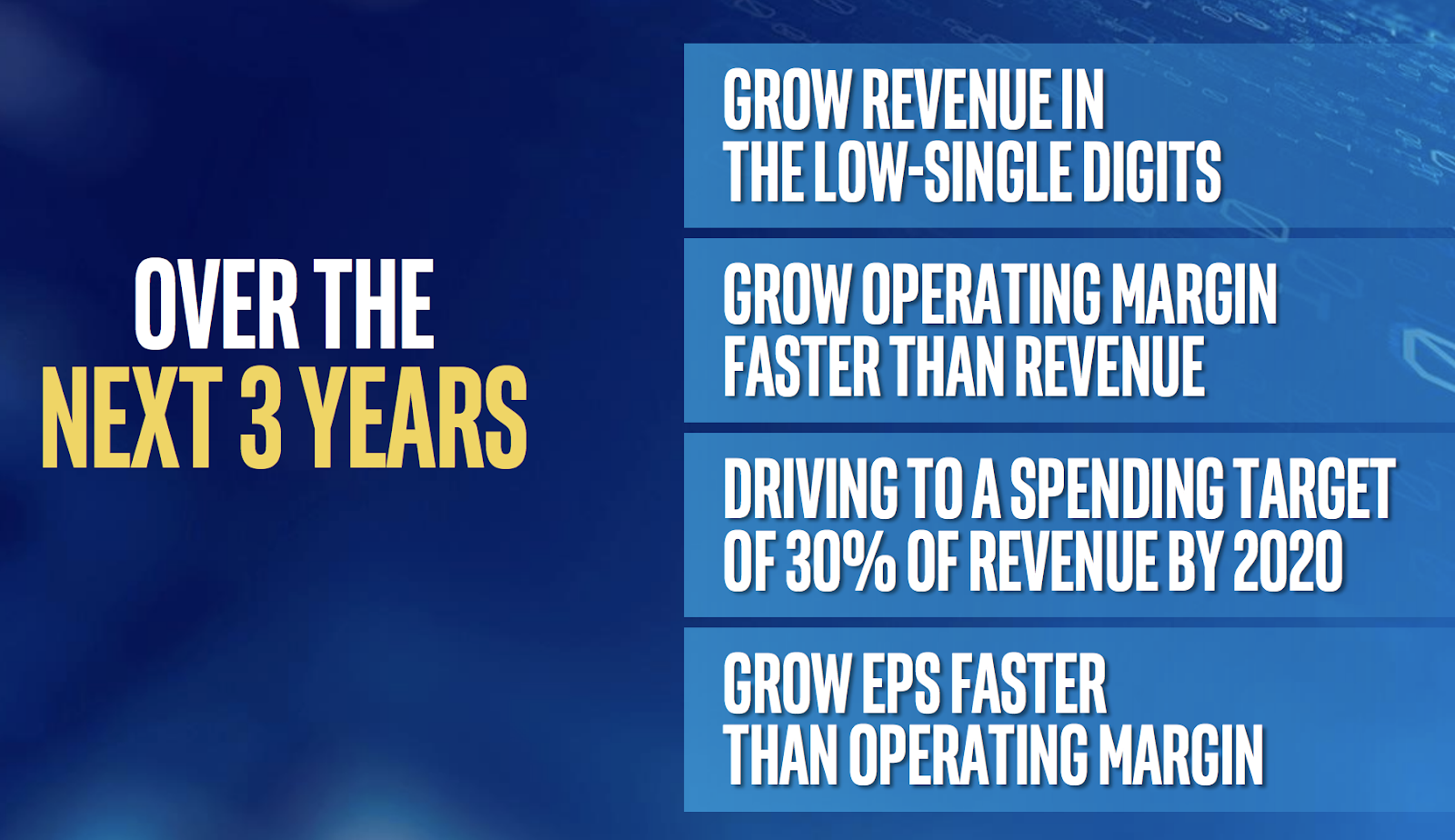 OVER THE NEXT 3 YEARS

GROW REVENUE IN THE LOW-SINGLE DIGITS

GROW OPERATING MARGIN FASTER THAN REVENUE

DRIVING TO A SPENDING TARGET OF 30% OF REVENUE BY 2020

GROW EPS FASTER THAN OPERATING MARGIN